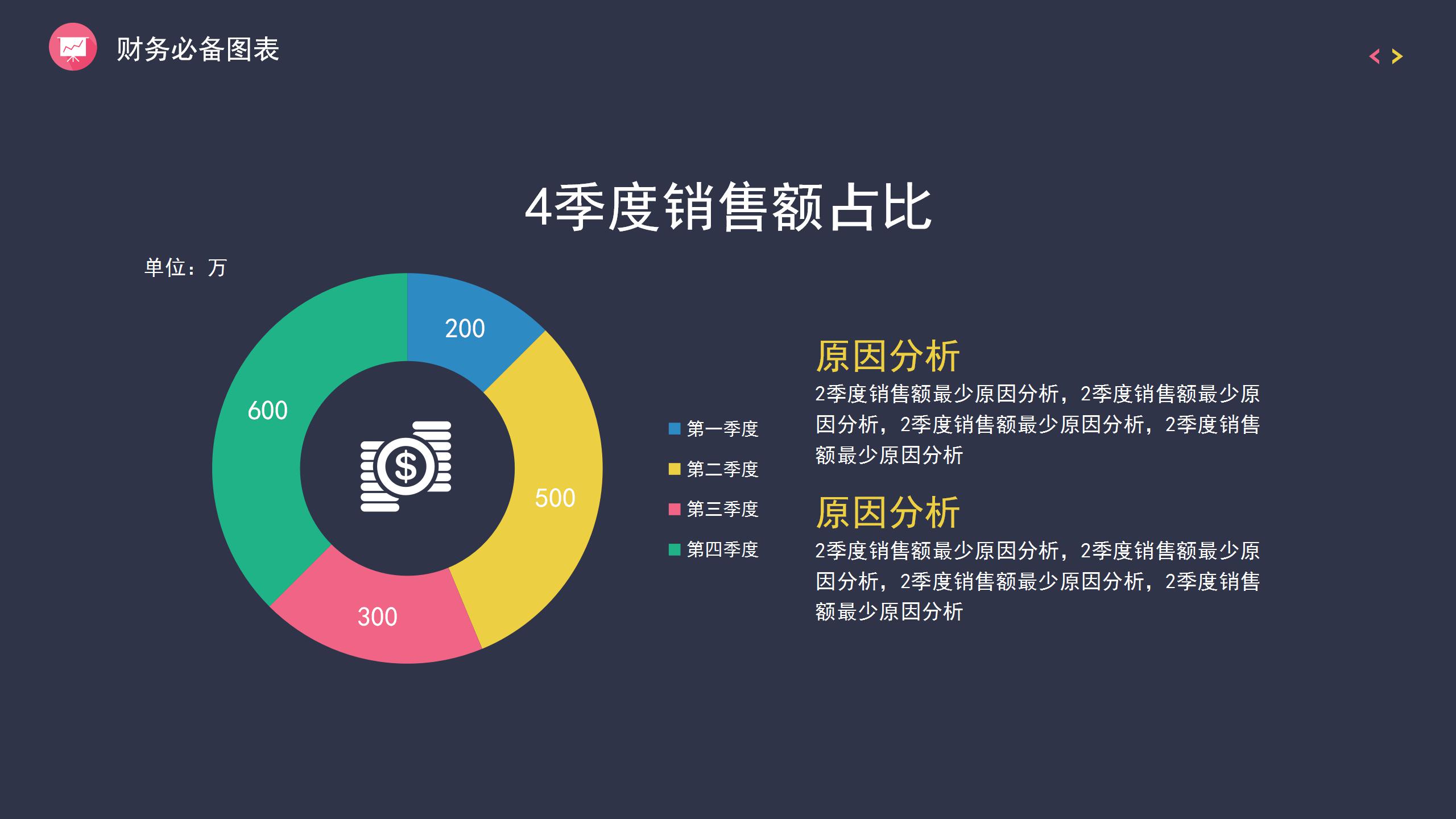 财务必备图表

< >

4季度销售额占比

单位：万

200

500

300

600

$

第一季度
第二季度
第三季度
第四季度

原因分析

2季度销售额最少原因分析，2季度销售额最少原因分析，2季度销售额最少原因分析，2季度销售额最少原因分析

原因分析

2季度销售额最少原因分析，2季度销售额最少原因分析，2季度销售额最少原因分析，2季度销售额最少原因分析